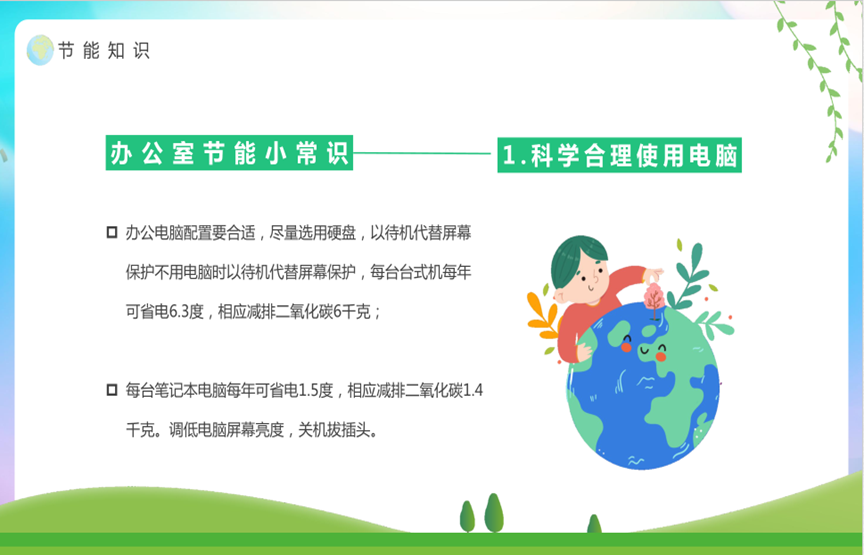 节能知识

办公室节能小常识

1.科学合理使用电脑

办公电脑配置要合适，尽量选用硬盘，以待机代替屏幕保护不用电脑时以待机代替屏幕保护，每台台式机每年可省电6.3度，相应减排二氧化碳6千克；

每台笔记本电脑每年可省电1.5度，相应减排二氧化碳1.4千克。调低电脑屏幕亮度，关机拔插头。